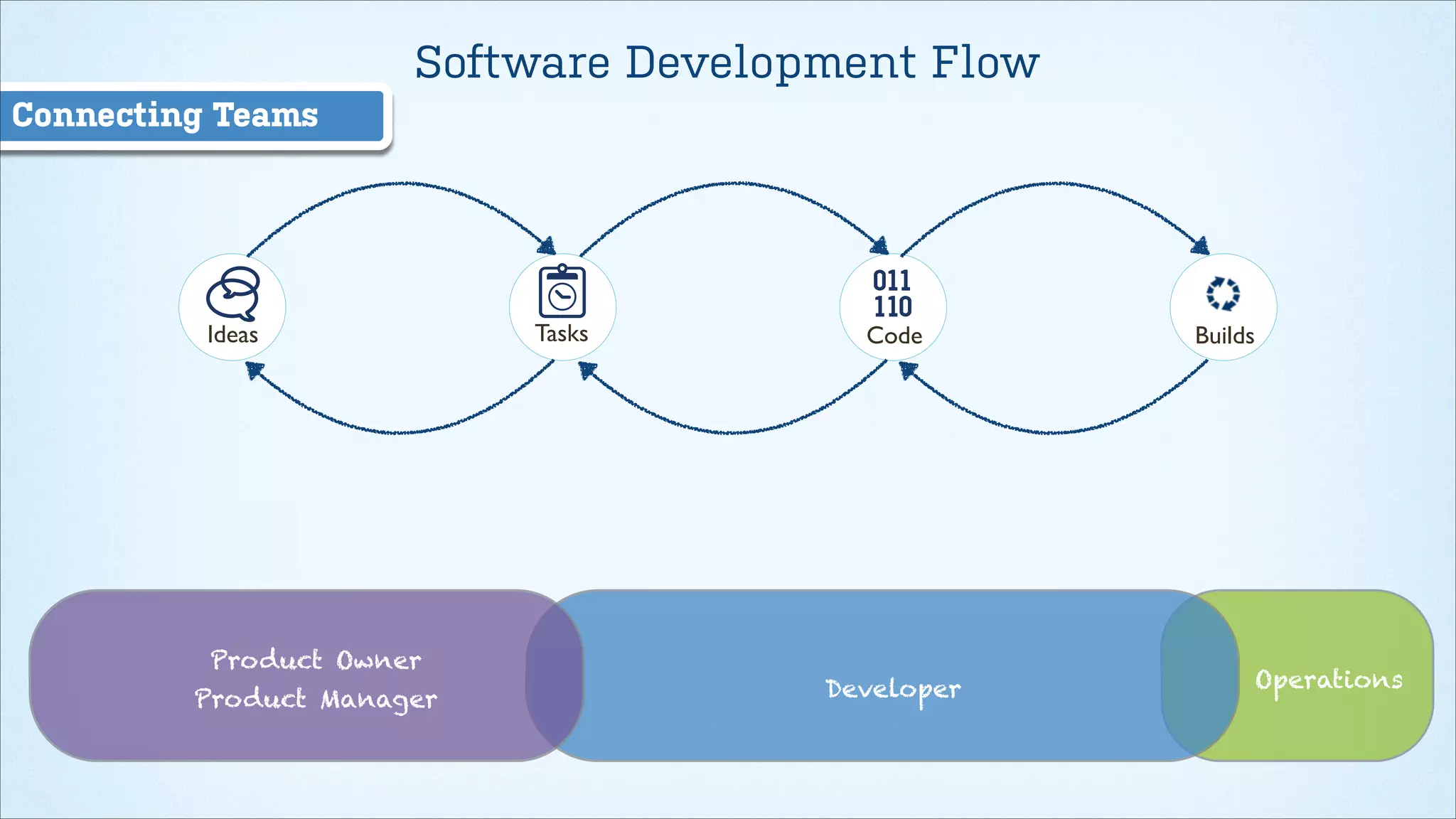 Software Development Flow

Connecting Teams

Ideas

Tasks

011
110
Code

Builds

Product Owner
Product Manager

Developer

Operations